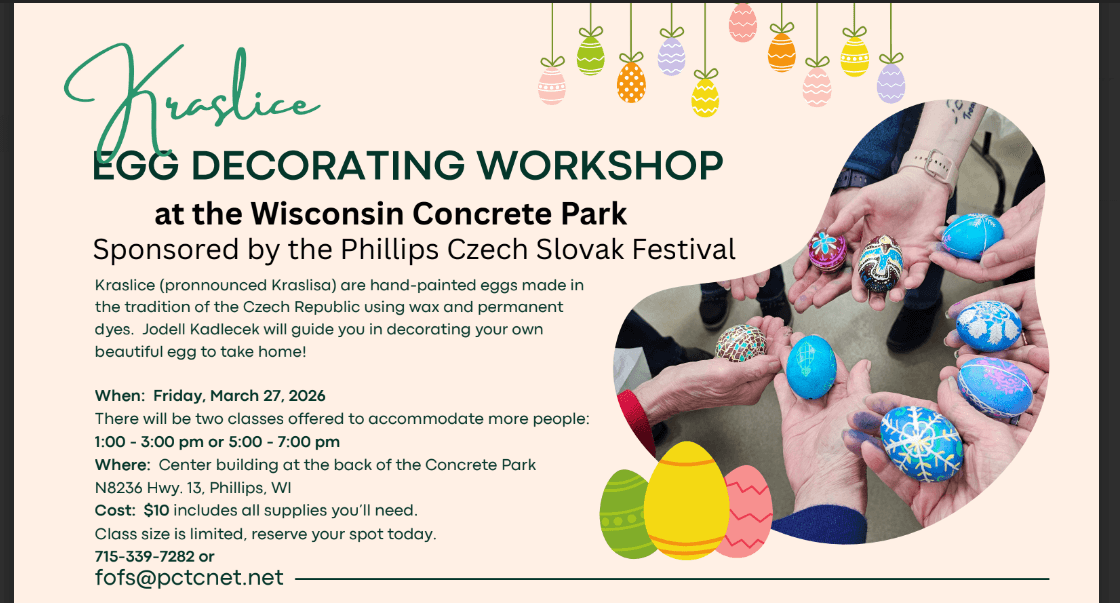 Kraslice
EGG DECORATING WORKSHOP
at the Wisconsin Concrete Park
Sponsored by the Phillips Czech Slovak Festival

Kraslice (pronnounced Kraslisa) are hand-painted eggs made in the tradition of the Czech Republic using wax and permanent dyes. Jodell Kadlecek will guide you in decorating your own beautiful egg to take home!

When: Friday, March 27, 2026
There will be two classes offered to accommodate more people:
1:00 - 3:00 pm or 5:00 - 7:00 pm
Where: Center building at the back of the Concrete Park
N8236 Hwy. 13, Phillips, WI
Cost: $10 includes all supplies you'll need.
Class size is limited, reserve your spot today.
715-339-7282 or
fofs@pctcnet.net